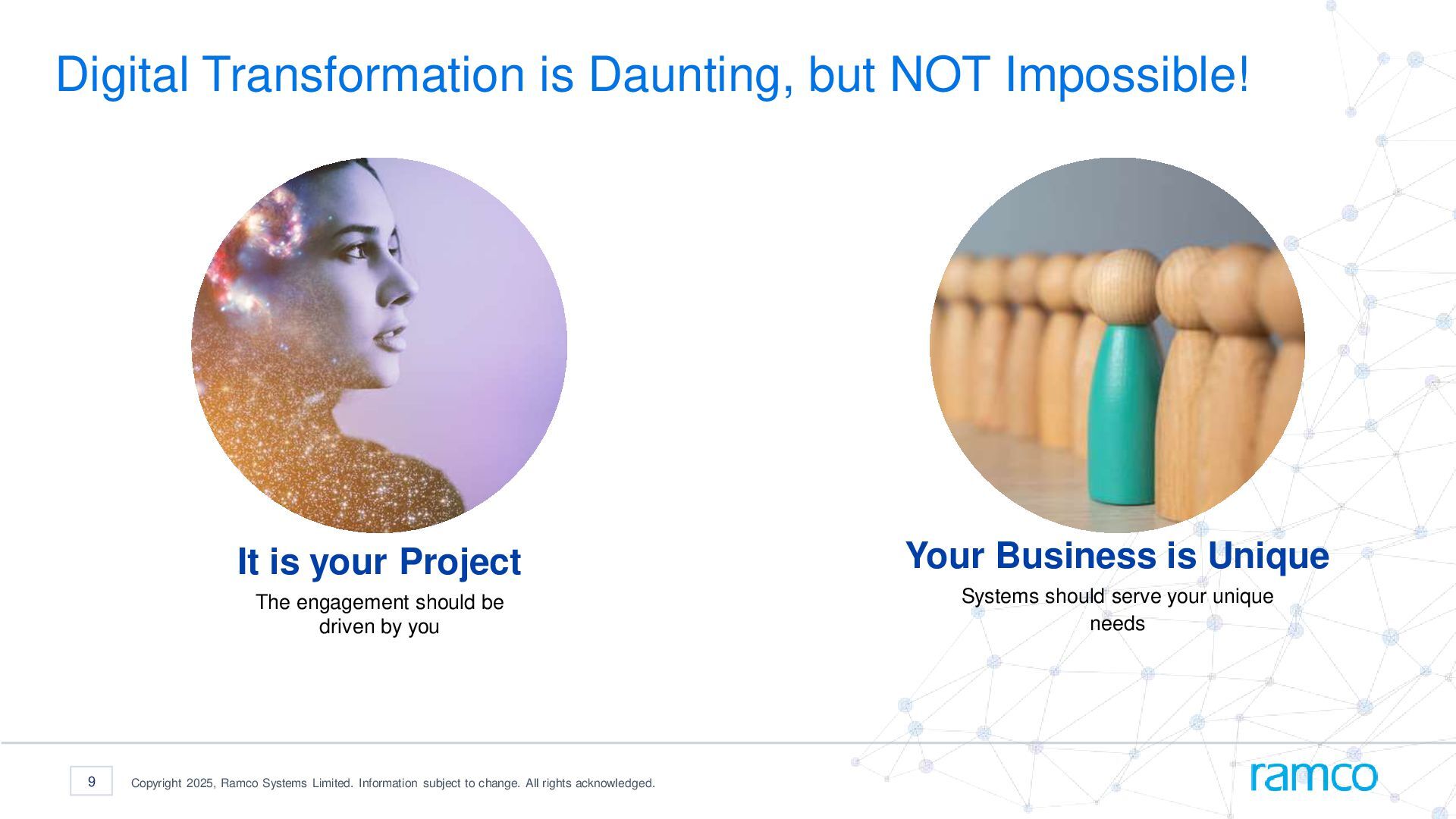 Digital Transformation is Daunting, but NOT Impossible!

It is your Project

The engagement should be driven by you

Your Business is Unique

Systems should serve your unique needs

9

Copyright 2025, Ramco Systems Limited. Information subject to change. All rights acknowledged.

ramco